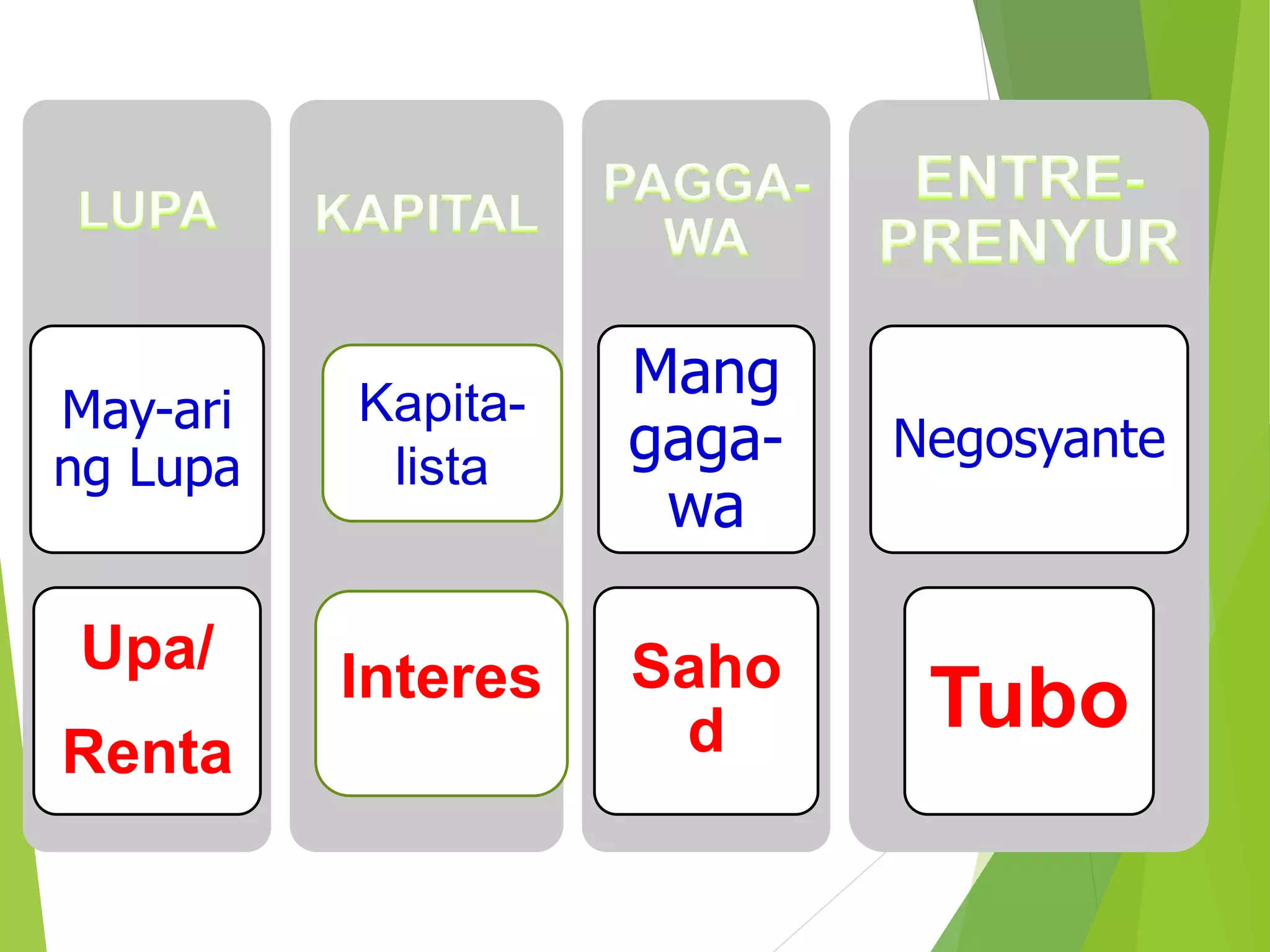 LUPA

May-ari ng Lupa

Upa/ Renta

KAPITAL

Kapitalista

Interes

PAGGAWA

Manggagawa

Sahod

ENTREPRENYUR

Negosyante

Tubo